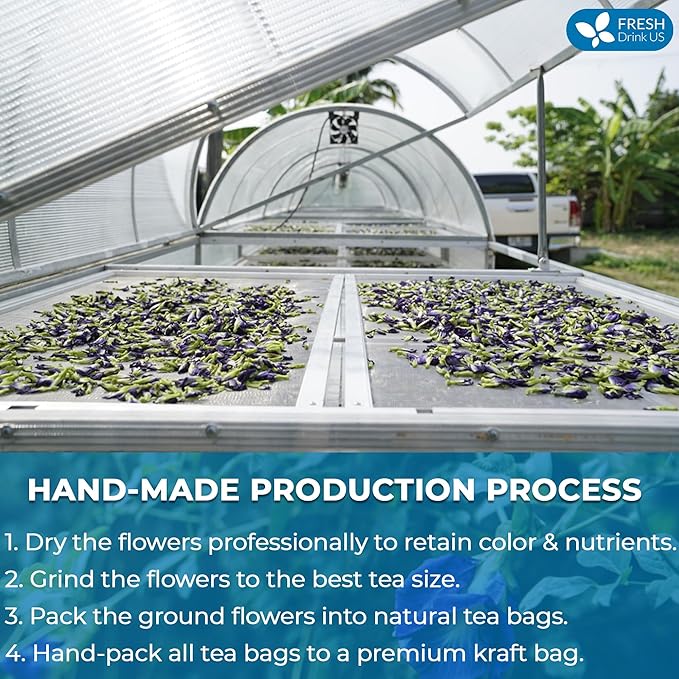 FRESH
Drink US

HAND-MADE PRODUCTION PROCESS

1. Dry the flowers professionally to retain color & nutrients.
2. Grind the flowers to the best tea size.
3. Pack the ground flowers into natural tea bags.
4. Hand-pack all tea bags to a premium kraft bag.